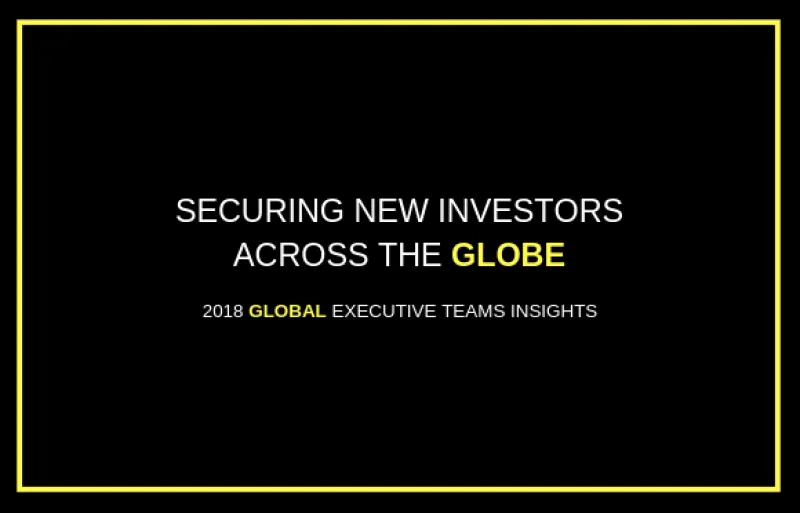 SECURING NEW INVESTORS ACROSS THE GLOBE

2018 GLOBAL EXECUTIVE TEAMS INSIGHTS